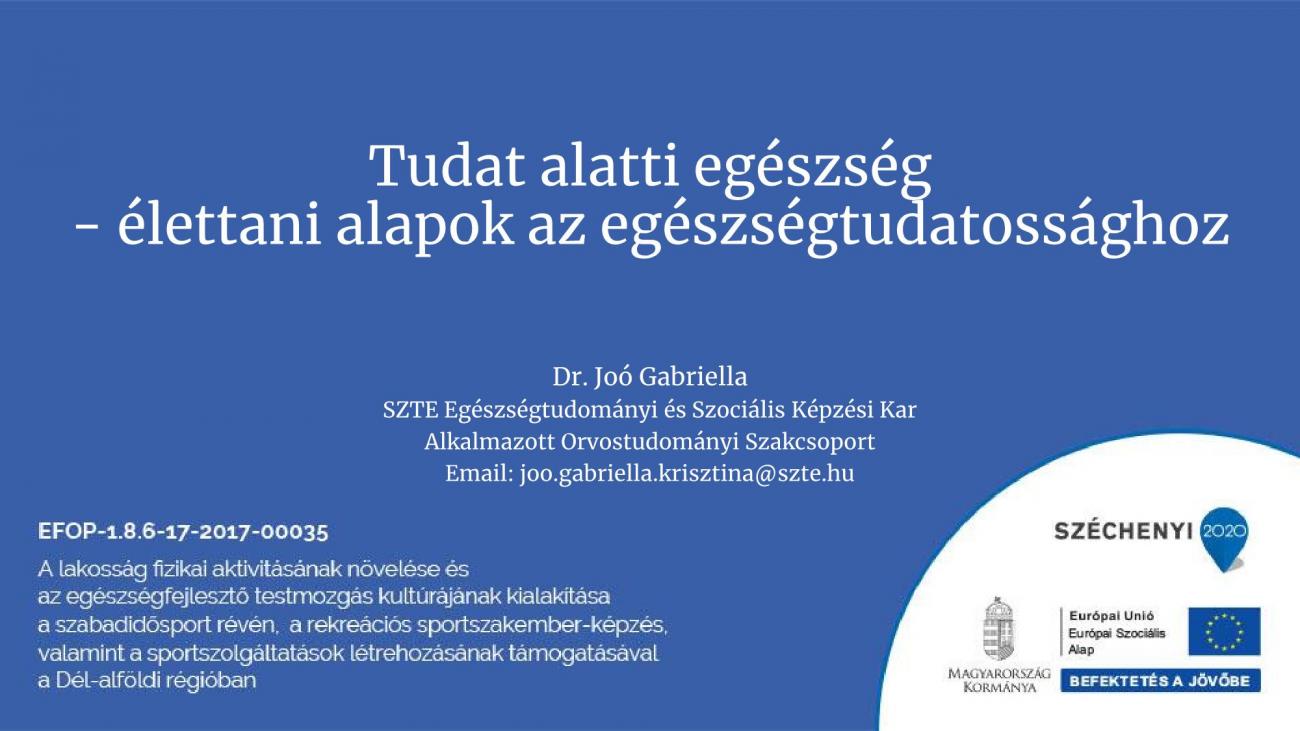 Tudat alatti egészség
- élettani alapok az egészségtudatossághoz

Dr. Joó Gabriella
SZTE Egészségtudományi és Szociális Képzési Kar
Alkalmazott Orvostudományi Szakcsoport
Email: joo.gabriella.krisztina@szte.hu

EFOP-1.8.6-17-2017-00035
A lakosság fizikai aktivitásának növelése és az egészségfejlesztő testmozgás kultúrájának kialakítása a szabadidősport révén, a rekreációs sportszakember-képzés, valamint a sportszolgáltatások létrehozásának támogatásával a Dél-alföldi régióban

SZÉCHENYI 2020

MAGYARORSZÁG KORMÁNYA

Európai Unió
Európai Szociális Alap

BEFEKTETÉS A JÖVŐBE